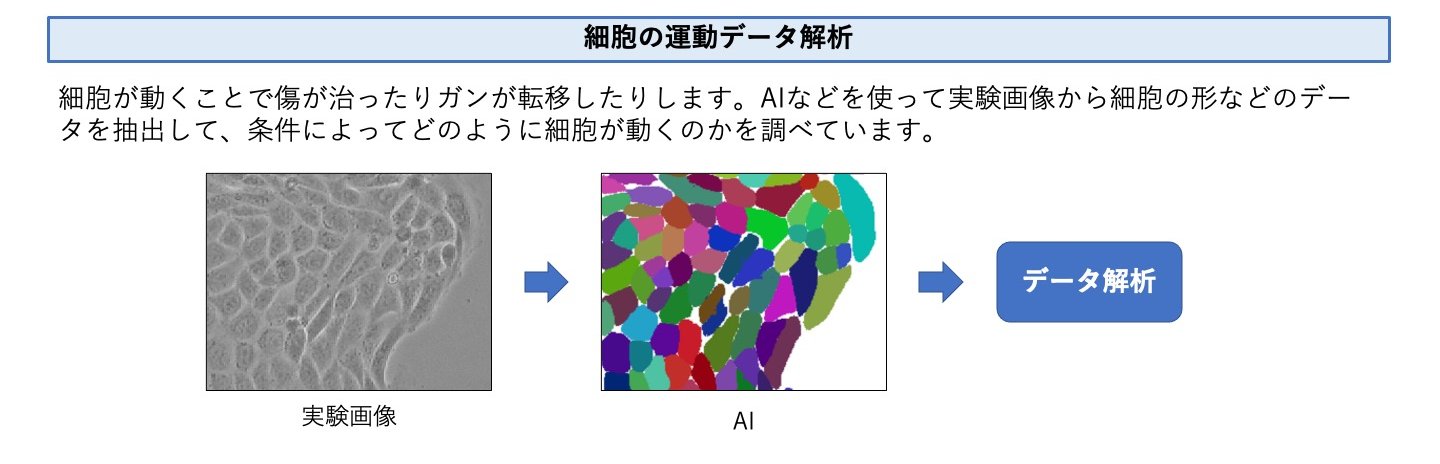 細胞の運動データ解析

細胞が動くことで傷が治ったりガンが転移したりします。AIなどを使って実験画像から細胞の形などのデータを抽出して、条件によってどのように細胞が動くのかを調べています。

実験画像

AI

データ解析